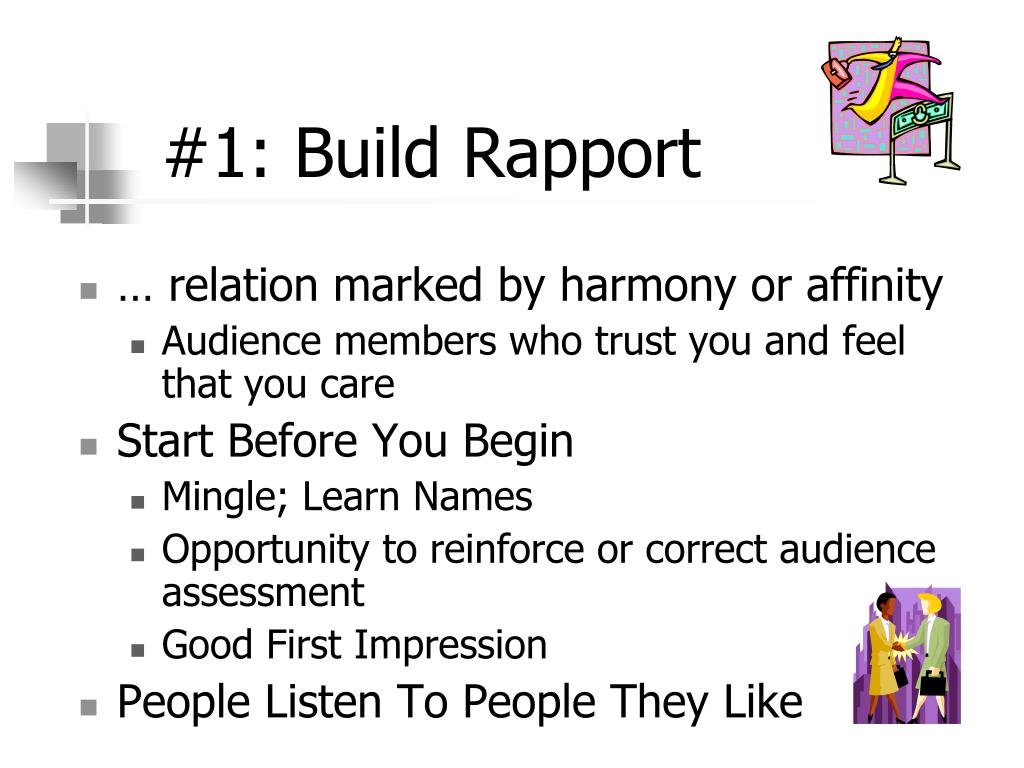 #1: Build Rapport

- … relation marked by harmony or affinity
  - Audience members who trust you and feel that you care
- Start Before You Begin
  - Mingle; Learn Names
  - Opportunity to reinforce or correct audience assessment
  - Good First Impression
- People Listen To People They Like